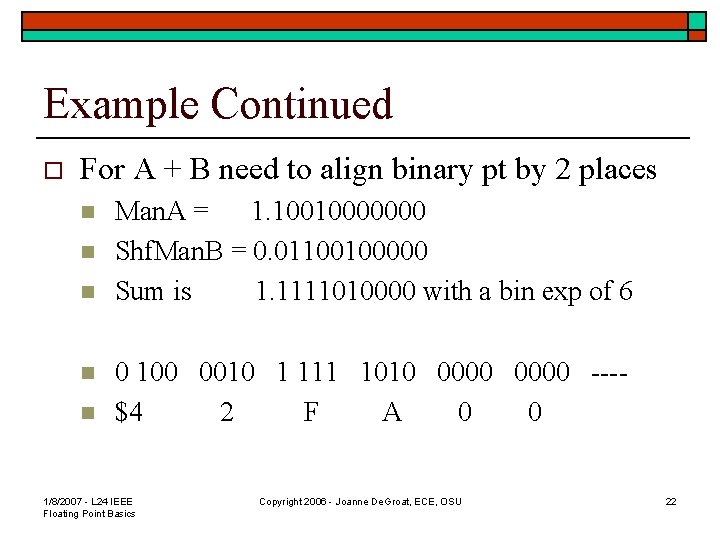 Example Continued

For A + B need to align binary pt by 2 places

ManA = 1.10010000000

ShfManB = 0.01100100000

Sum is 1.1111010000 with a bin exp of 6

0 100 0010 1 111 1010 0000 0000 ----

\$4 2 F A 0 0

1/8/2007 - L24 IEEE Floating Point Basics

Copyright 2006 - Joanne DeGroat, ECE, OSU

22